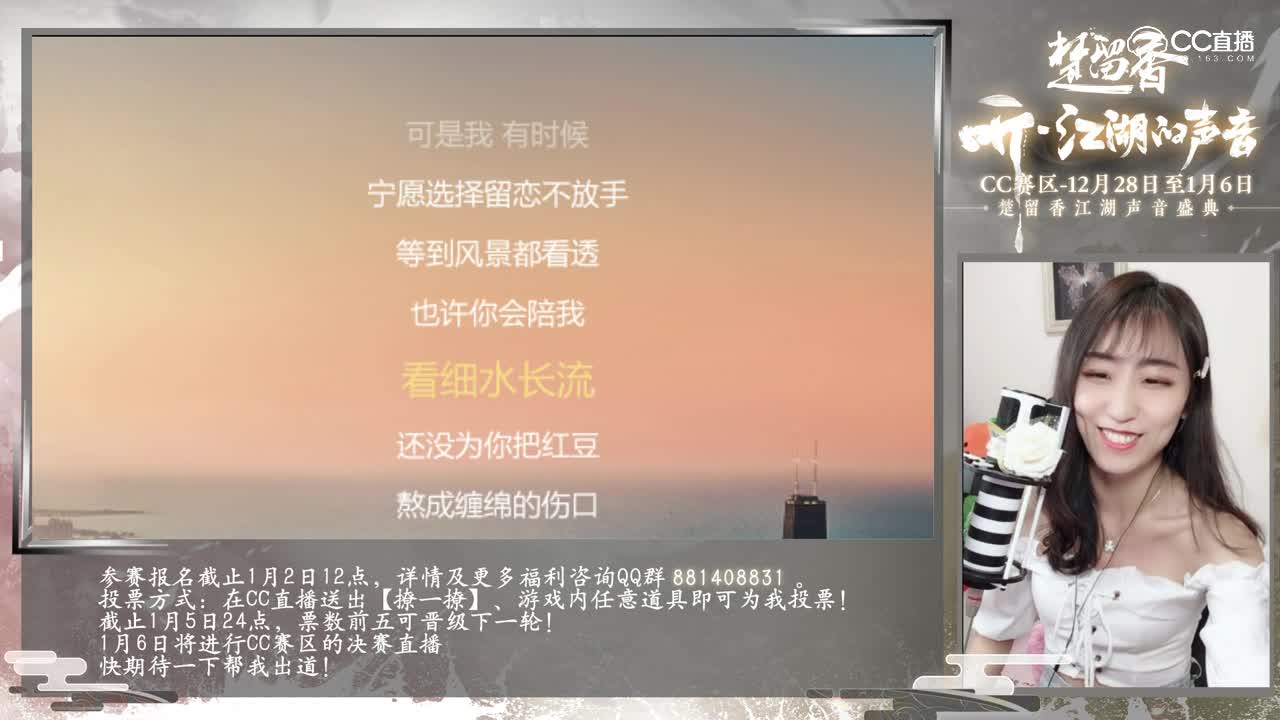 可是我 有时候

宁愿选择留恋不放手

等到风景都看透

也许你会陪我

看细水长流

还没为你把红豆

熬成缠绵的伤口

楚留香

CC直播
163.COM

听·江湖的声音

CC赛区-12月28日至1月6日

楚留香江湖声音盛典

参赛报名截止1月2日12点，详情及更多福利咨询QQ群 881408831
投票方式：在CC直播送出【撩一撩】、游戏内任意道具即可为我投票！
截止1月5日24点，票数前五可晋级下一轮！
1月6日将进行CC赛区的决赛直播
快期待一下帮我出道！